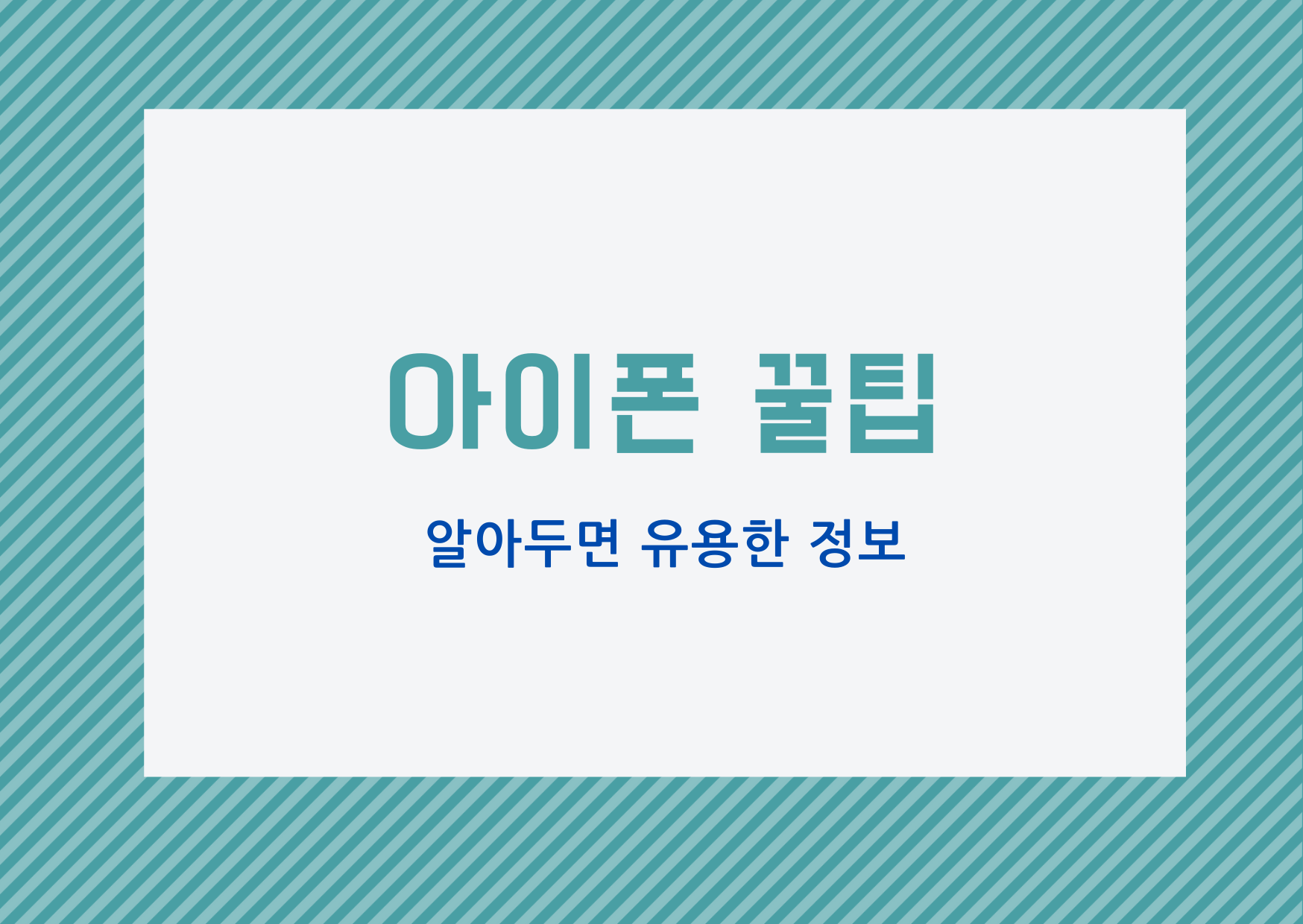 아이폰 꿀팁

알아두면 유용한 정보